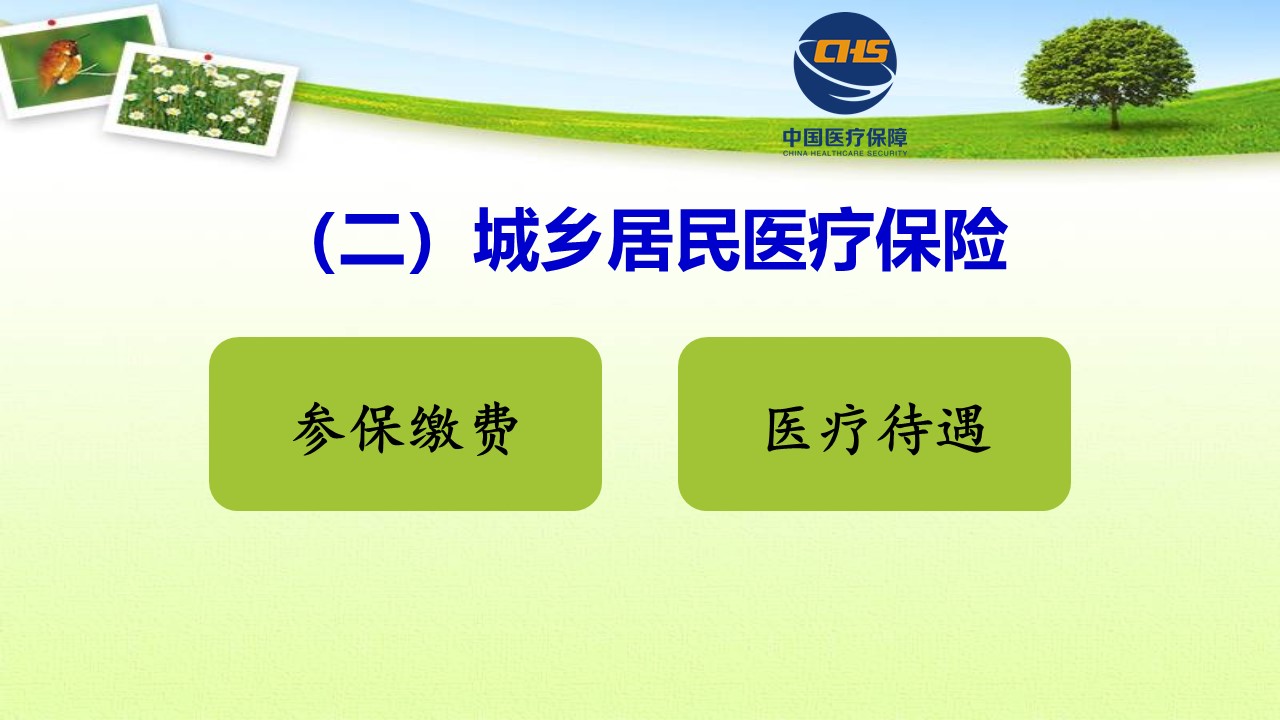 CHS
中国医疗保障
CHINA HEALTHCARE SECURITY

（二）城乡居民医疗保险

参保缴费

医疗待遇